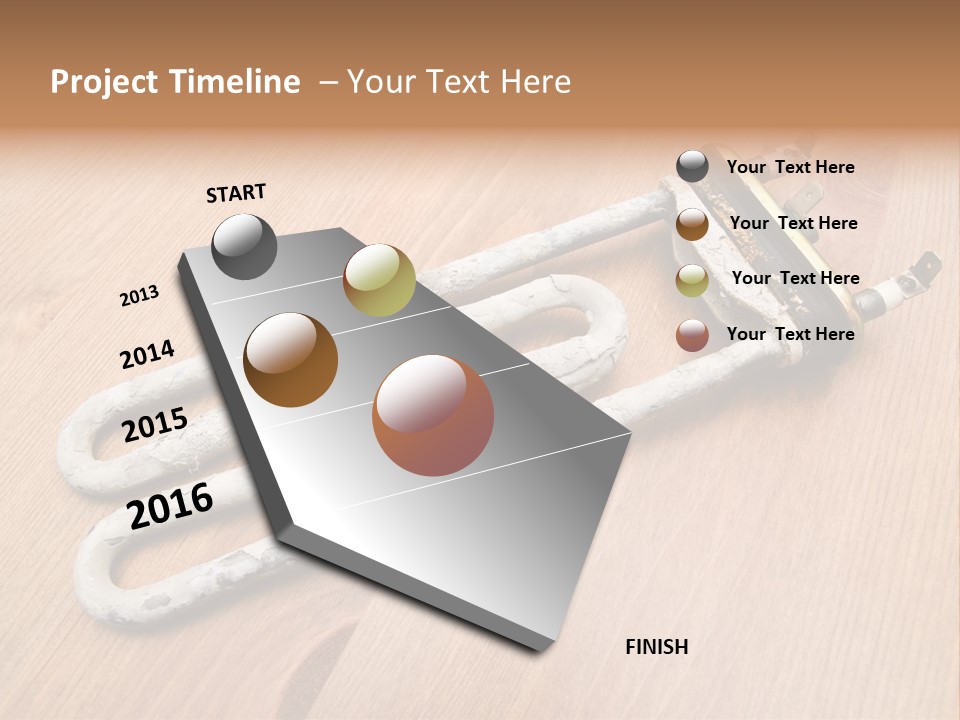 Project Timeline – Your Text Here

START

2013

2014

2015

2016

FINISH

Your Text Here

Your Text Here

Your Text Here

Your Text Here